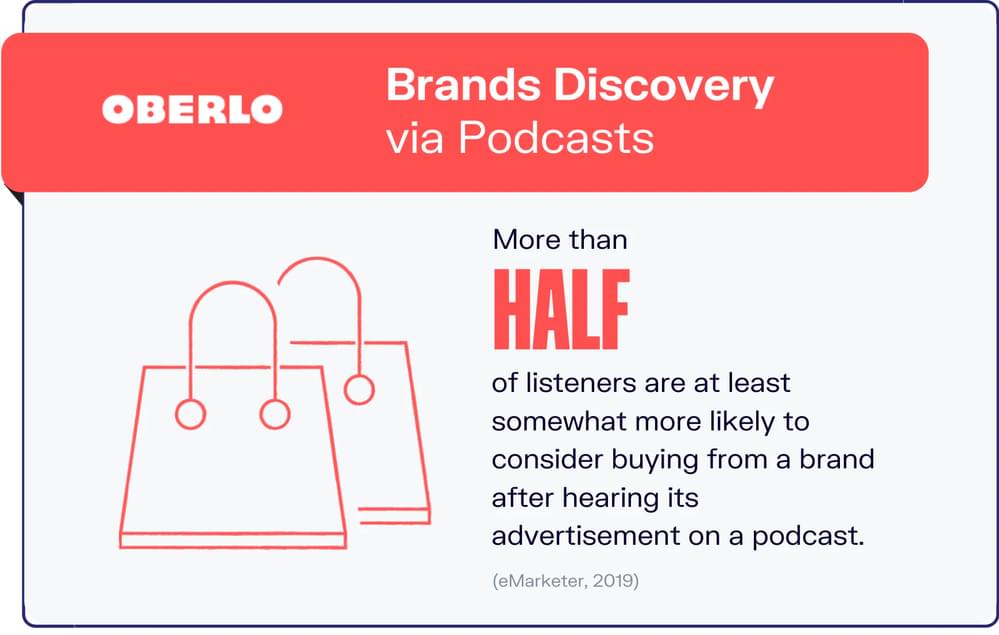 OBERLO

Brands Discovery via Podcasts

More than

HALF

of listeners are at least somewhat more likely to consider buying from a brand after hearing its advertisement on a podcast.

(eMarketer, 2019)